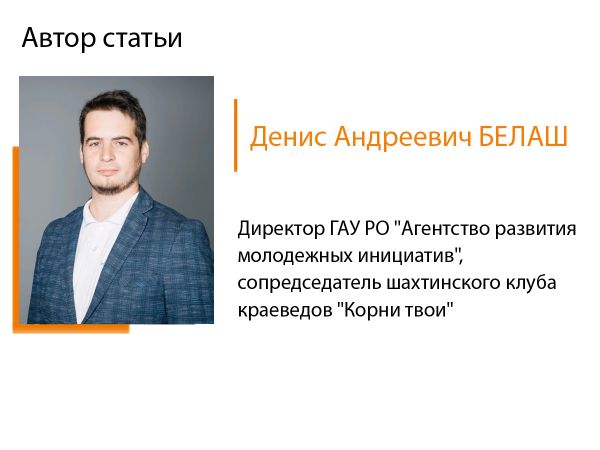 Автор статьи

Денис Андреевич БЕЛАШ

Директор ГАУ РО "Агентство развития молодежных инициатив", сопредседатель шахтинского клуба краеведов "Корни твои"